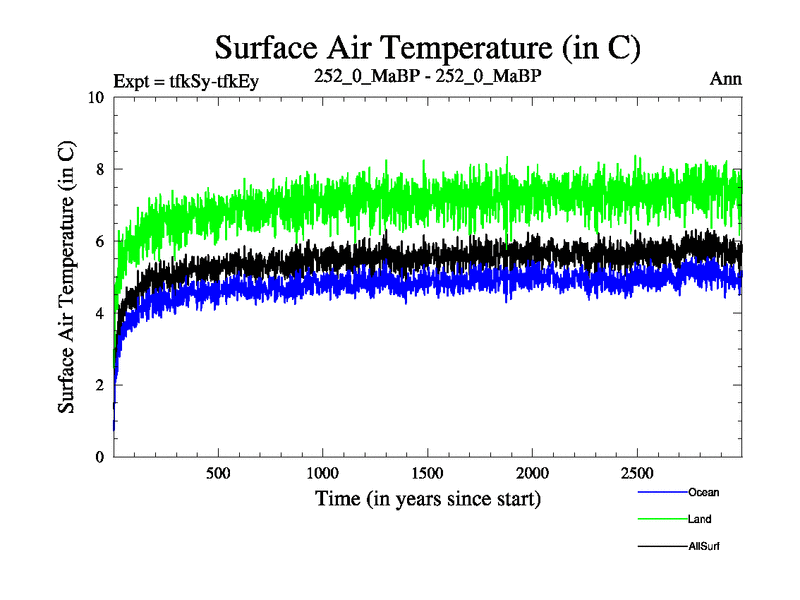 Surface Air Temperature (in C)

Expt = tfkSy-tfkEy

252_0_MaBP - 252_0_MaBP

Ann

Surface Air Temperature (in C)

10
8
6
4
2
0

500
1000
1500
2000
2500

Time (in years since start)

Ocean
Land
AllSurf